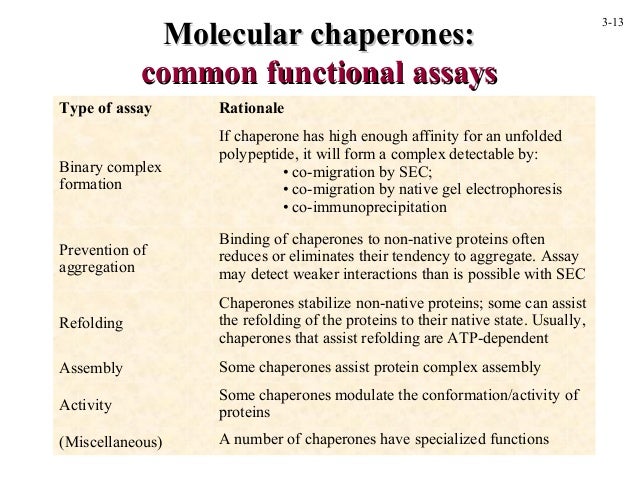 3-13

Molecular chaperones:
common functional assays

| Type of assay | Rationale |
|---|---|
| Binary complex formation | If chaperone has high enough affinity for an unfolded polypeptide, it will form a complex detectable by: • co-migration by SEC; • co-migration by native gel electrophoresis • co-immunoprecipitation |
| Prevention of aggregation | Binding of chaperones to non-native proteins often reduces or eliminates their tendency to aggregate. Assay may detect weaker interactions than is possible with SEC |
| Refolding | Chaperones stabilize non-native proteins; some can assist the refolding of the proteins to their native state. Usually, chaperones that assist refolding are ATP-dependent |
| Assembly | Some chaperones assist protein complex assembly |
| Activity | Some chaperones modulate the conformation/activity of proteins |
| (Miscellaneous) | A number of chaperones have specialized functions |